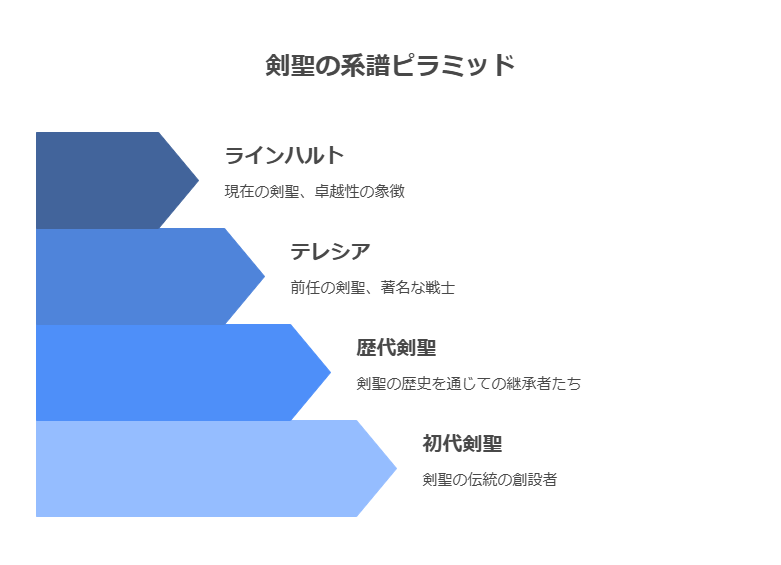 剣聖の系譜ピラミッド

ラインハルト

現在の剣聖、卓越性の象徴

テレシア

前任の剣聖、著名な戦士

歴代剣聖

剣聖の歴史を通じての継承者たち

初代剣聖

剣聖の伝統の創設者